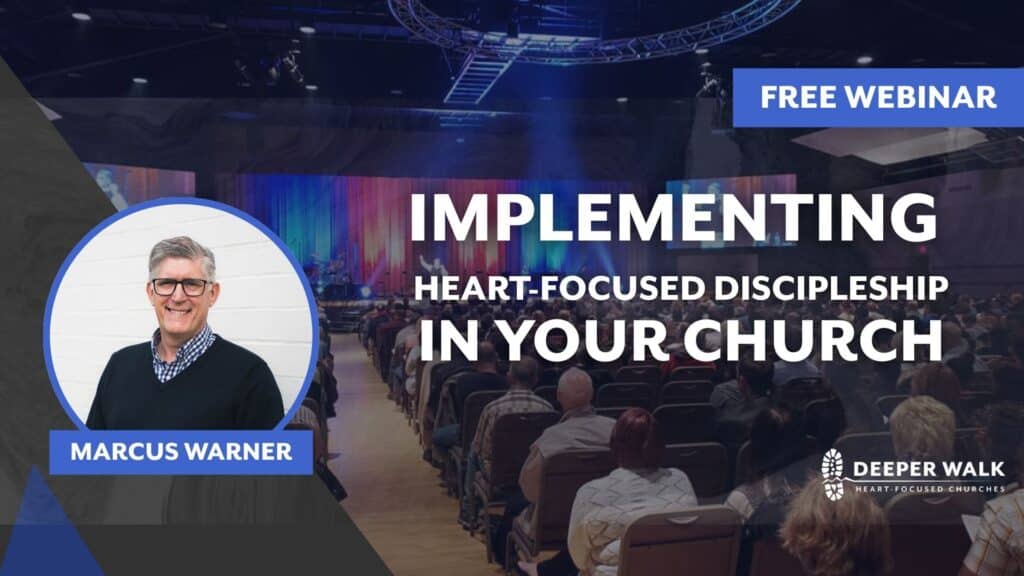 FREE WEBINAR

IMPLEMENTING HEART-FOCUSED DISCIPLESHIP IN YOUR CHURCH

MARCUS WARNER

DEEPER WALK
HEART-FOCUSED CHURCHES